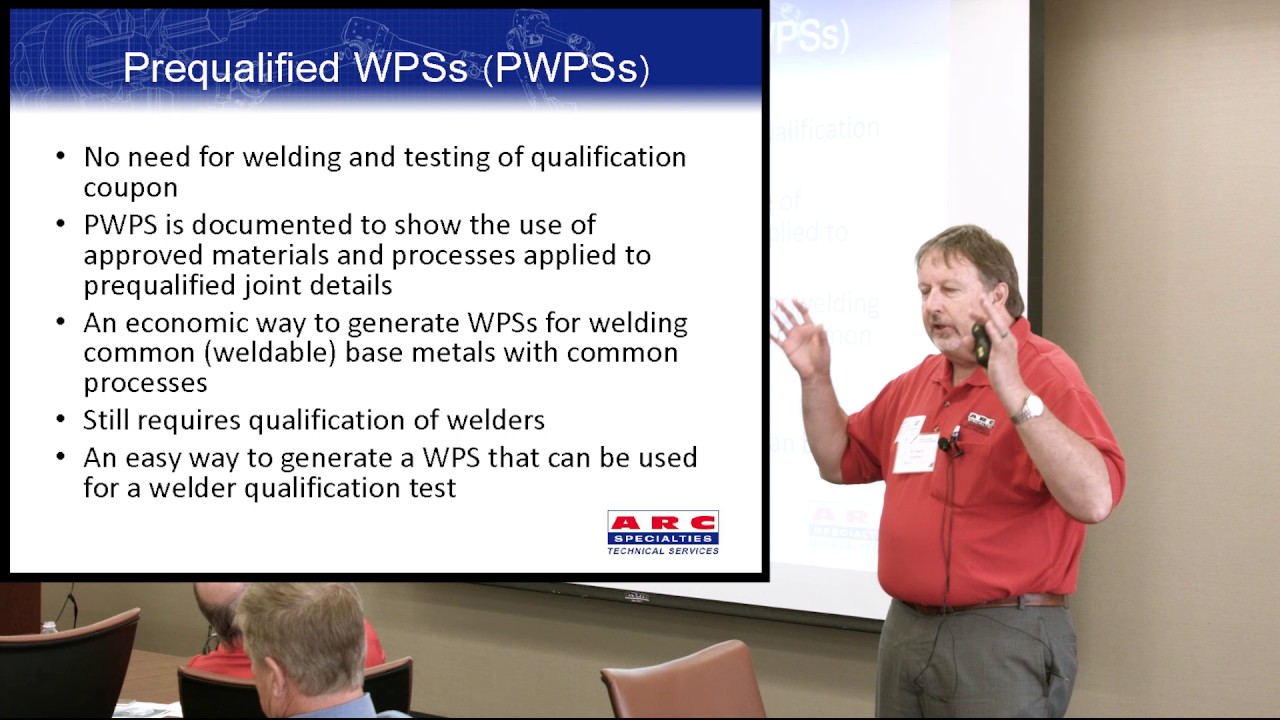 Prequalified WPSs (PWPSs)

• No need for welding and testing of qualification coupon
• PWPS is documented to show the use of approved materials and processes applied to prequalified joint details
• An economic way to generate WPSs for welding common (weldable) base metals with common processes
• Still requires qualification of welders
• An easy way to generate a WPS that can be used for a welder qualification test

ARC
SPECIALTIES
TECHNICAL SERVICES